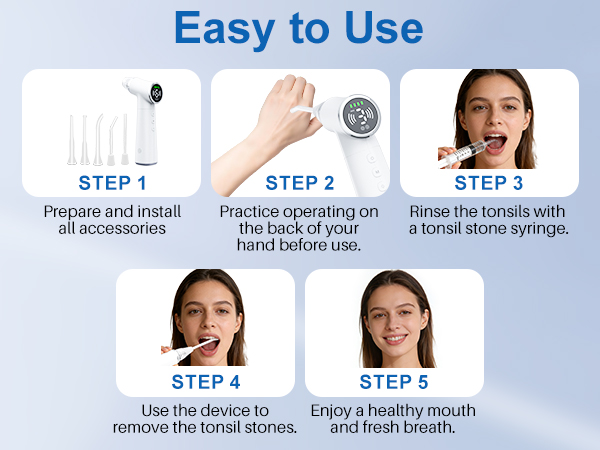 Easy to Use

STEP 1

Prepare and install all accessories

STEP 2

Practice operating on the back of your hand before use.

STEP 3

Rinse the tonsils with a tonsil stone syringe.

STEP 4

Use the device to remove the tonsil stones.

STEP 5

Enjoy a healthy mouth and fresh breath.